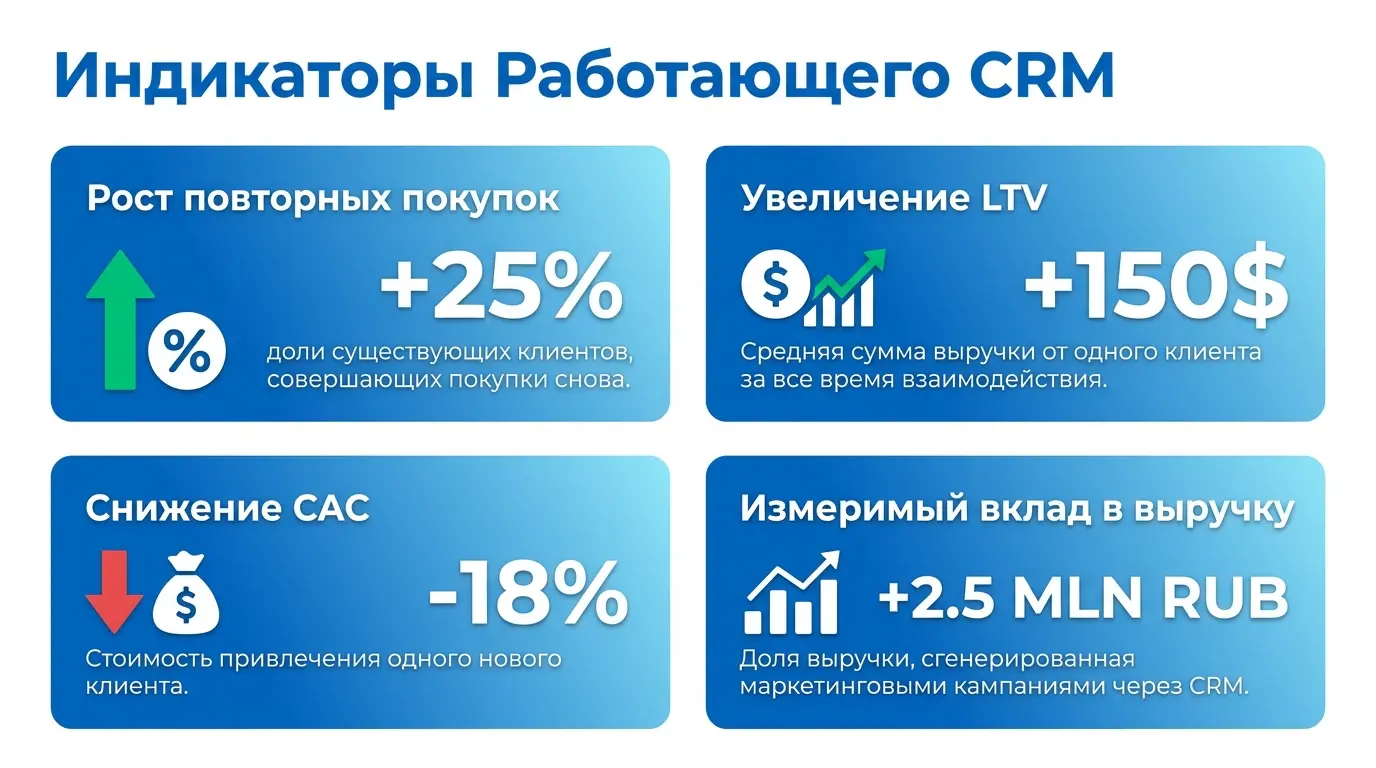 Индикаторы Работающего CRM

Рост повторных покупок

%

+25%

доли существующих клиентов, совершающих покупки снова.

Увеличение LTV

$

+150$

Средняя сумма выручки от одного клиента за все время взаимодействия.

Снижение CAC

$

-18%

Стоимость привлечения одного нового клиента.

Измеримый вклад в выручку

+2.5 MLN RUB

Доля выручки, сгенерированная маркетинговыми кампаниями через CRM.